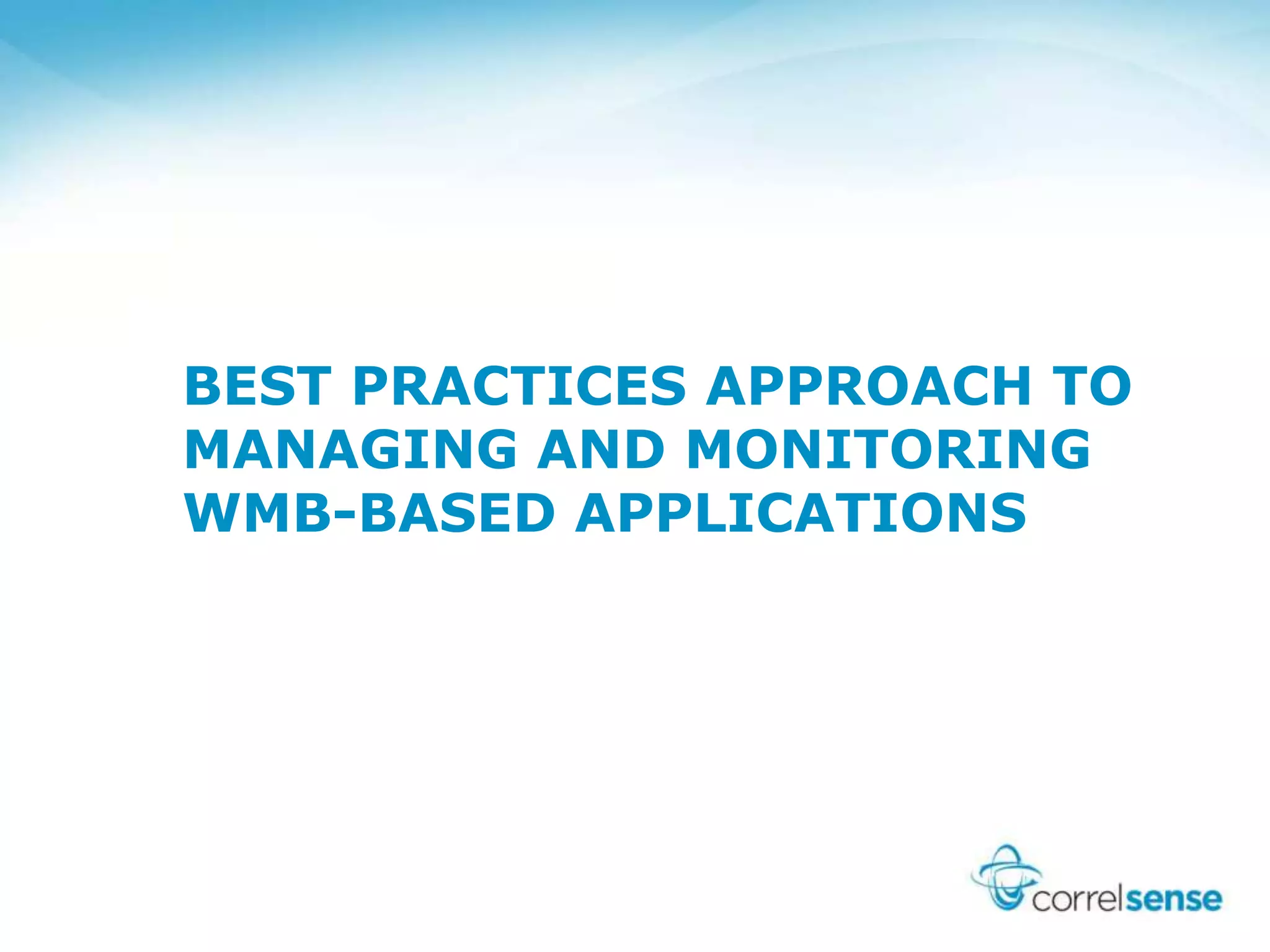 BEST PRACTICES APPROACH TO MANAGING AND MONITORING WMB-BASED APPLICATIONS

correlsense